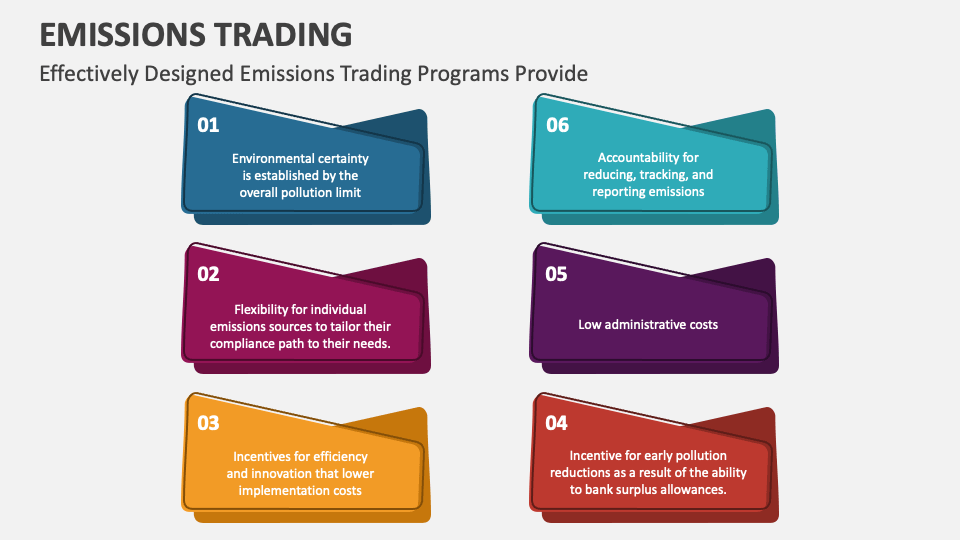 EMISSIONS TRADING

Effectively Designed Emissions Trading Programs Provide

01

Environmental certainty is established by the overall pollution limit

02

Flexibility for individual emissions sources to tailor their compliance path to their needs.

03

Incentives for efficiency and innovation that lower implementation costs

06

Accountability for reducing, tracking, and reporting emissions

05

Low administrative costs

04

Incentive for early pollution reductions as a result of the ability to bank surplus allowances.